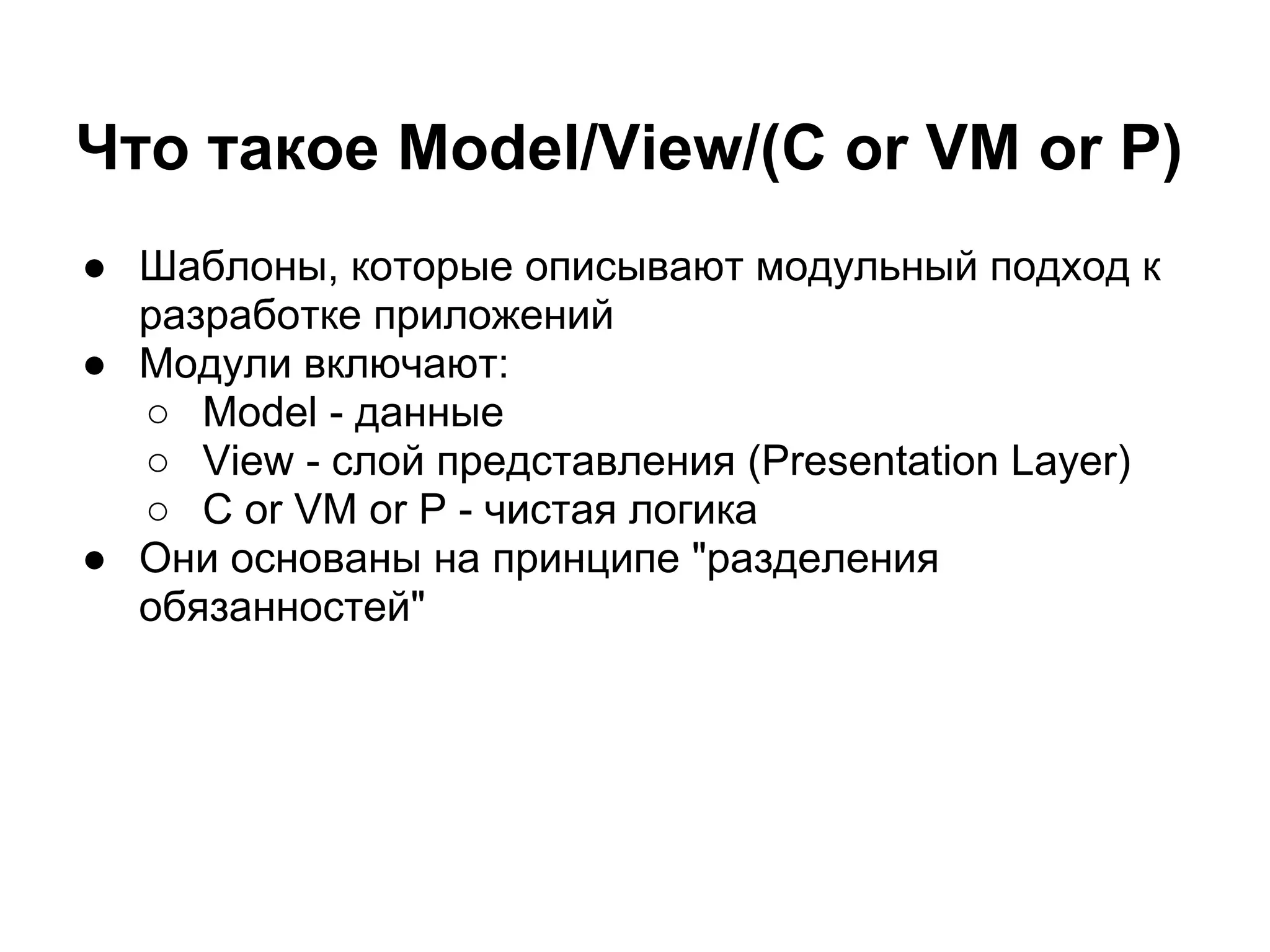 Что такое Model/View/(C or VM or P)

● Шаблоны, которые описывают модульный подход к разработке приложений
● Модули включают:
  ○ Model - данные
  ○ View - слой представления (Presentation Layer)
  ○ C or VM or P - чистая логика
● Они основаны на принципе "разделения обязанностей"